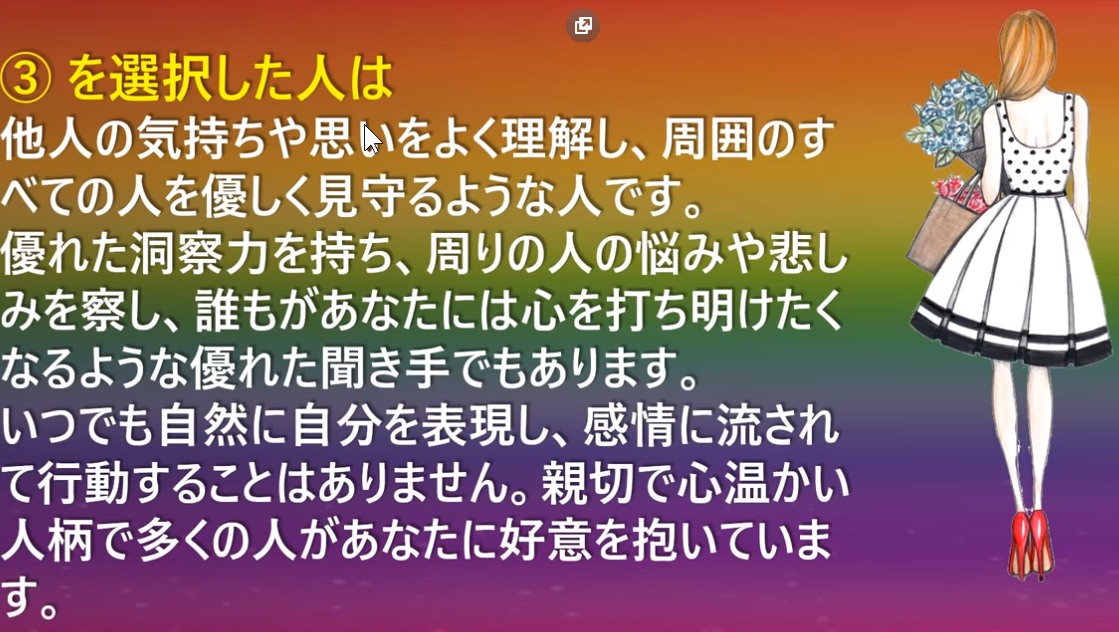 ③ を選択した人は
他人の気持ちや思いをよく理解し、周囲のすべての人を優しく見守るような人です。
優れた洞察力を持ち、周りの人の悩みや悲しみを察し、誰もがあなたには心を打ち明けたくなるような優れた聞き手でもあります。
いつでも自然に自分を表現し、感情に流されて行動することはありません。親切で心温かい人柄で多くの人があなたに好意を抱いています。